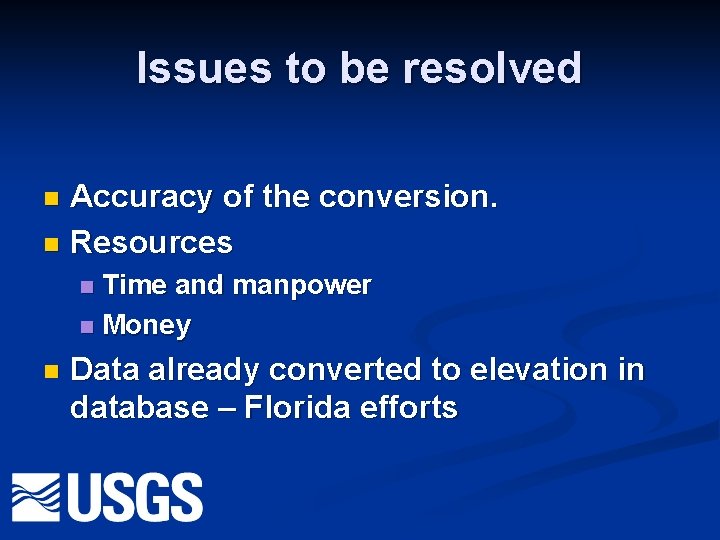 Issues to be resolved

- Accuracy of the conversion.
- Resources
  - Time and manpower
  - Money
- Data already converted to elevation in database – Florida efforts

USGS